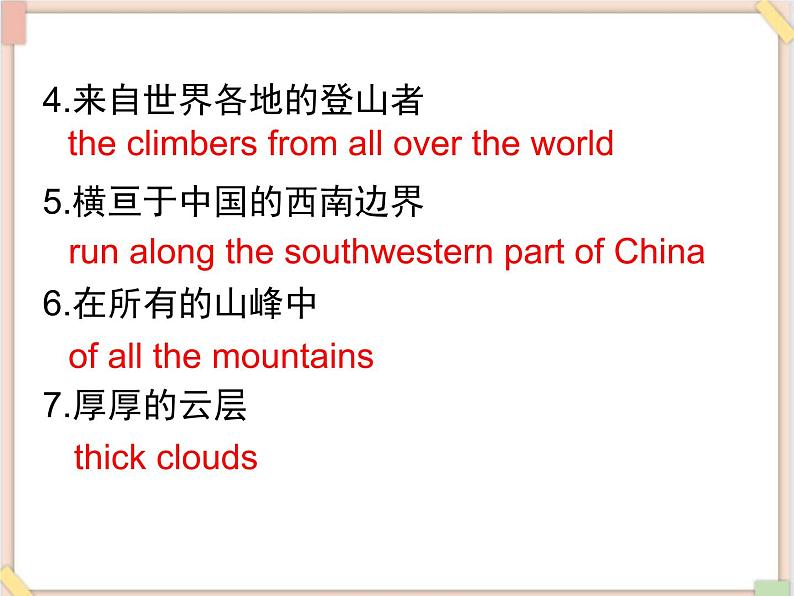 4.来自世界各地的登山者
the climbers from all over the world

5.横亘于中国的西南边界
run along the southwestern part of China

6.在所有的山峰中
of all the mountains

7.厚厚的云层
thick clouds